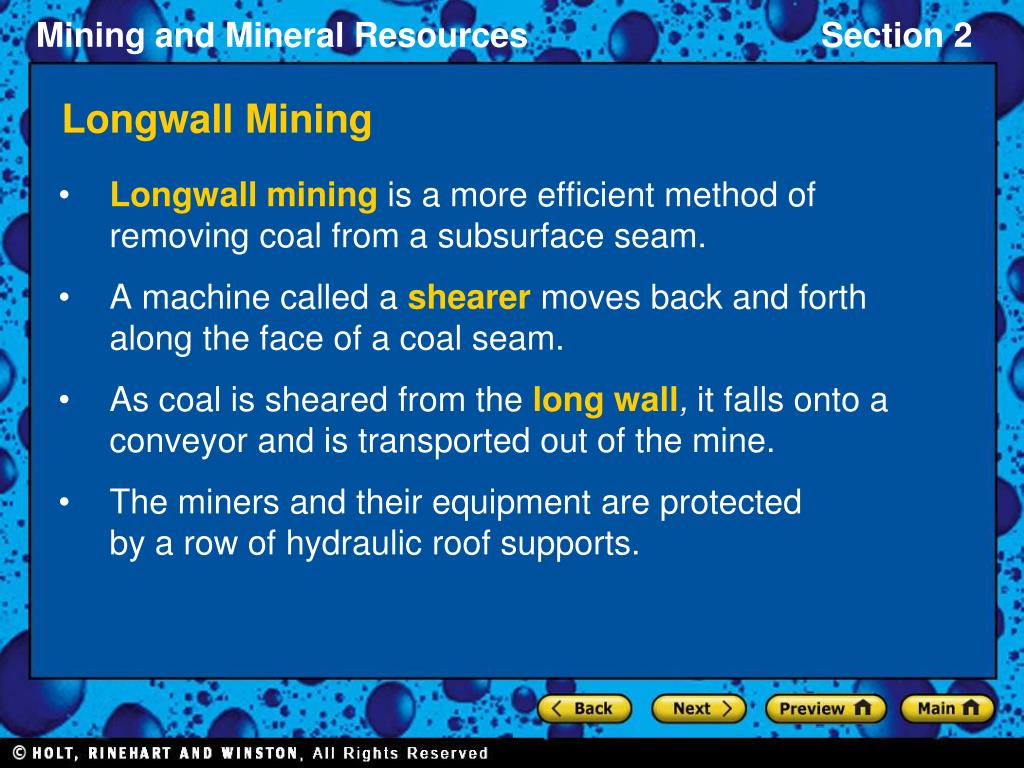 Mining and Mineral Resources

Section 2

Longwall Mining

• Longwall mining is a more efficient method of removing coal from a subsurface seam.

• A machine called a shearer moves back and forth along the face of a coal seam.

• As coal is sheared from the long wall, it falls onto a conveyor and is transported out of the mine.

• The miners and their equipment are protected by a row of hydraulic roof supports.

Back

Next

Preview

Main

© HOLT, RINEHART AND WINSTON, All Rights Reserved